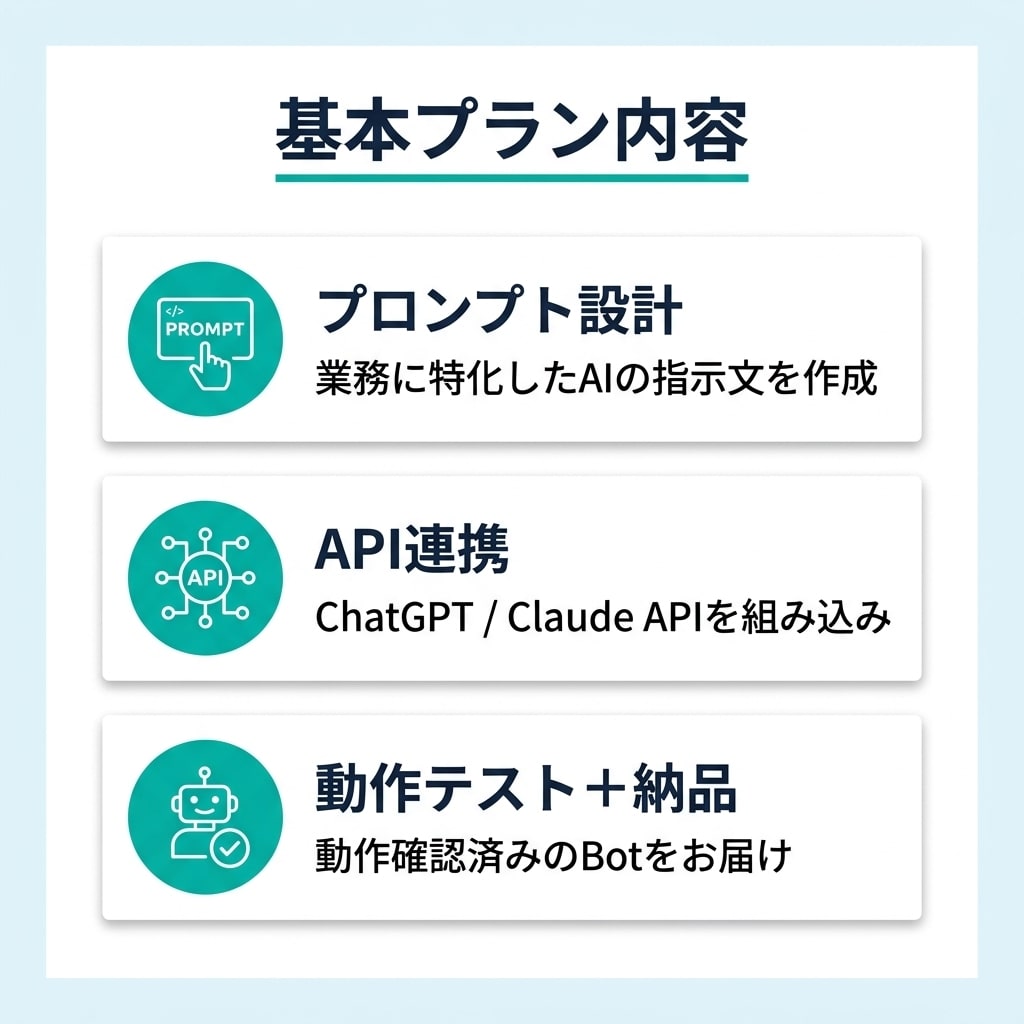 基本プラン内容

</>
PROMPT

プロンプト設計

業務に特化したAIの指示文を作成

API

API連携

ChatGPT / Claude APIを組み込み

動作テスト＋納品

動作確認済みのBotをお届け